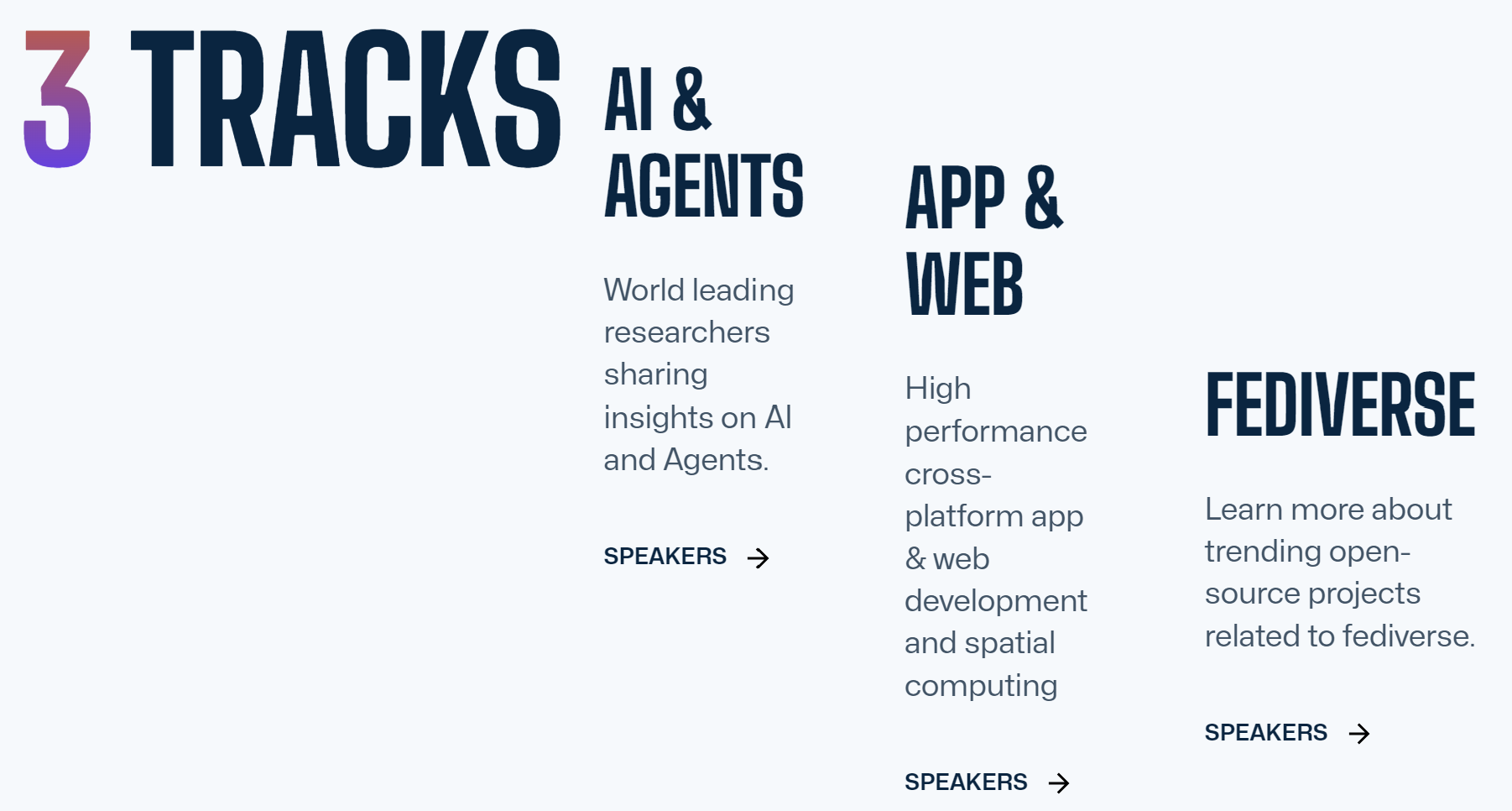 3 TRACKS

AI & AGENTS

World leading researchers sharing insights on AI and Agents.

SPEAKERS →

APP & WEB

High performance cross-platform app & web development and spatial computing

SPEAKERS →

FEDIVERSE

Learn more about trending open-source projects related to fediverse.

SPEAKERS →